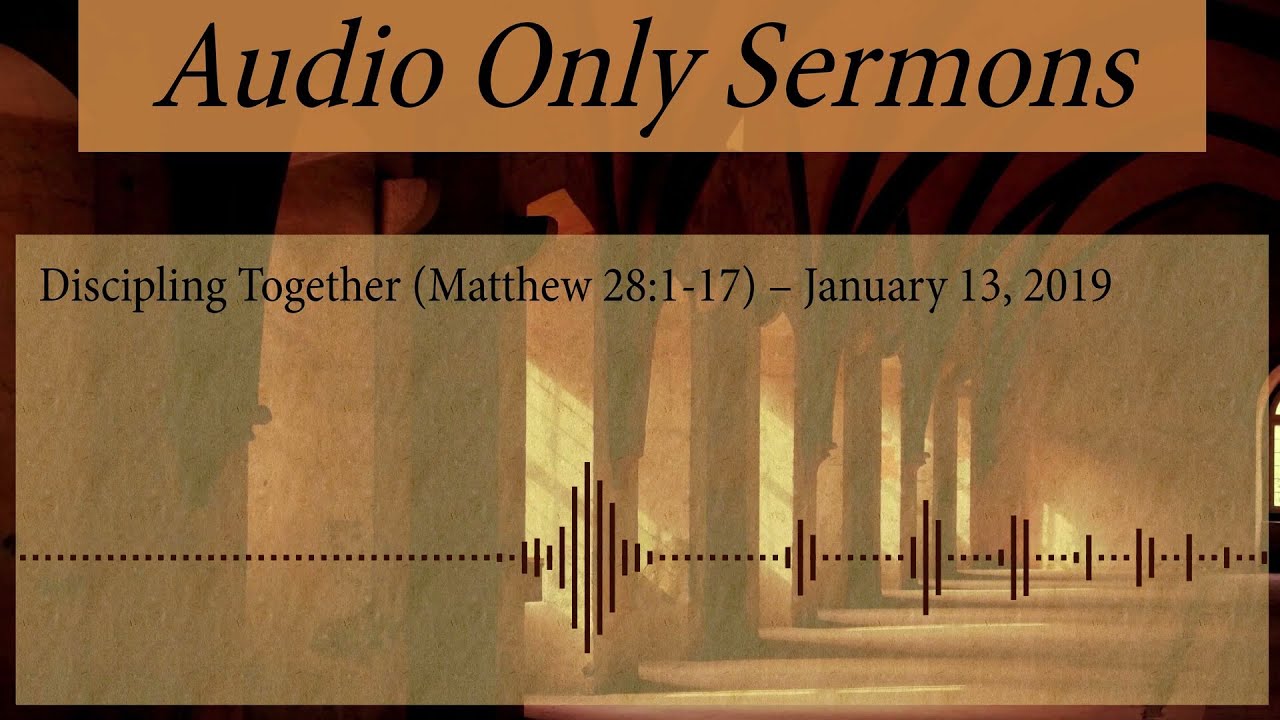 Audio Only Sermons

Discipling Together (Matthew 28:1-17) – January 13, 2019